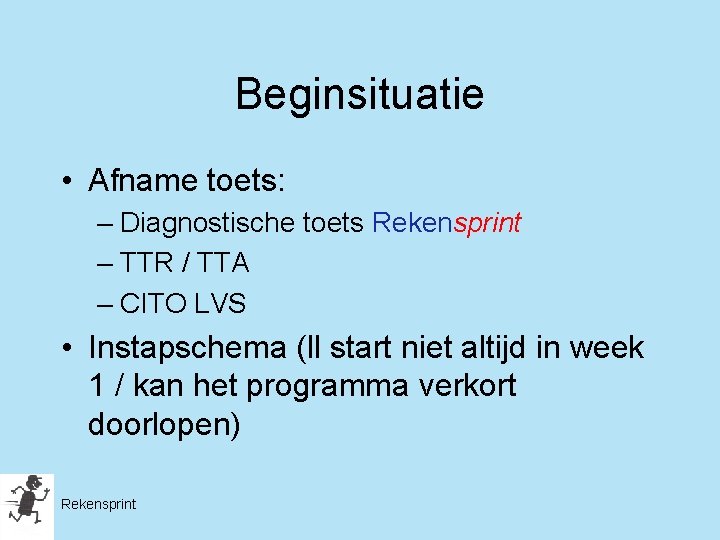 Beginsituatie

• Afname toets:
– Diagnostische toets Rekensprint
– TTR / TTA
– CITO LVS

• Instapschema (ll start niet altijd in week 1 / kan het programma verkort doorlopen)

Rekensprint